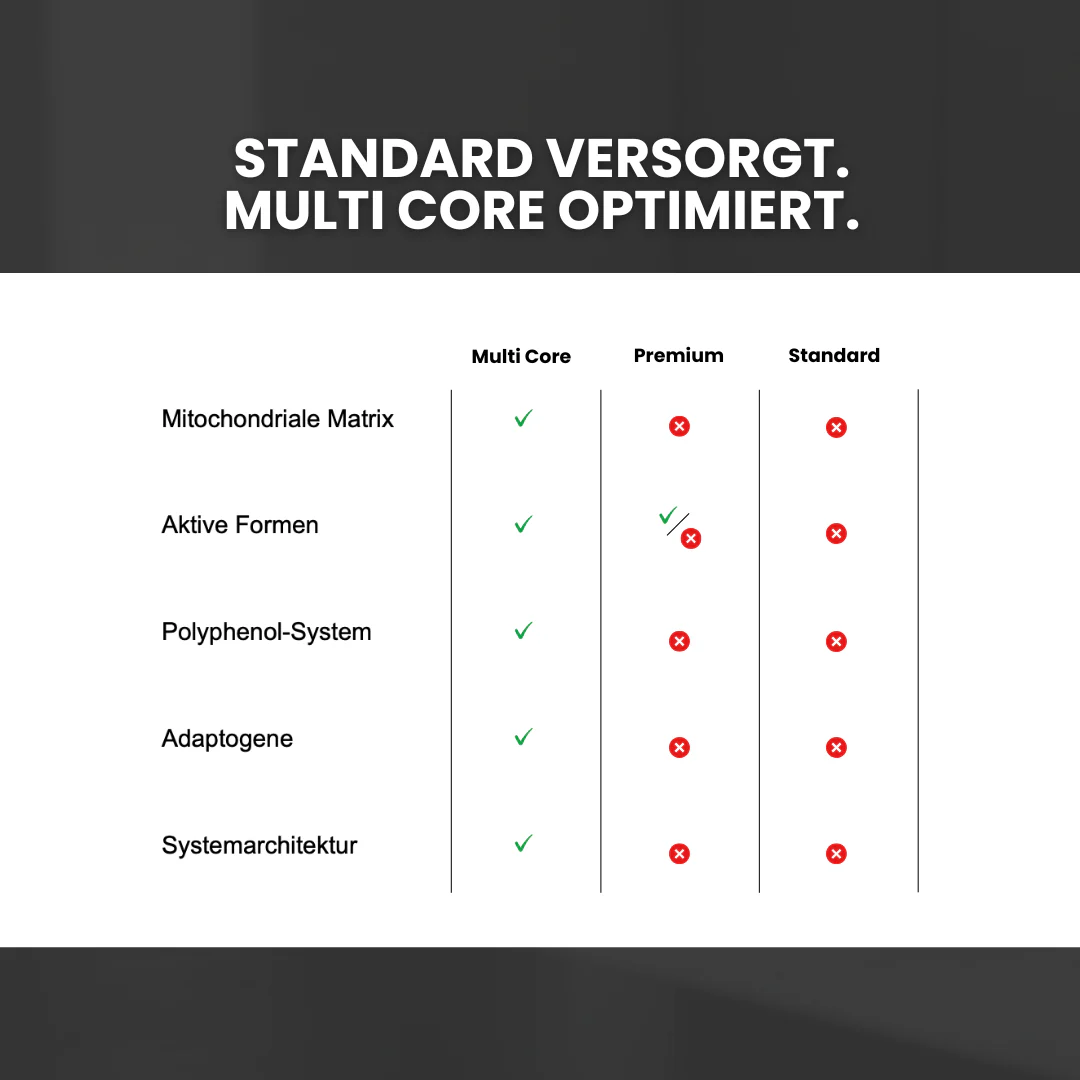 STANDARD VERSORGT.
MULTI CORE OPTIMIERT.

| | Multi Core | Premium | Standard |
|---|---|---|---|
| Mitochondriale Matrix | ✓ | ✗ | ✗ |
| Aktive Formen | ✓ | ✓/✗ | ✗ |
| Polyphenol-System | ✓ | ✗ | ✗ |
| Adaptogene | ✓ | ✗ | ✗ |
| Systemarchitektur | ✓ | ✗ | ✗ |